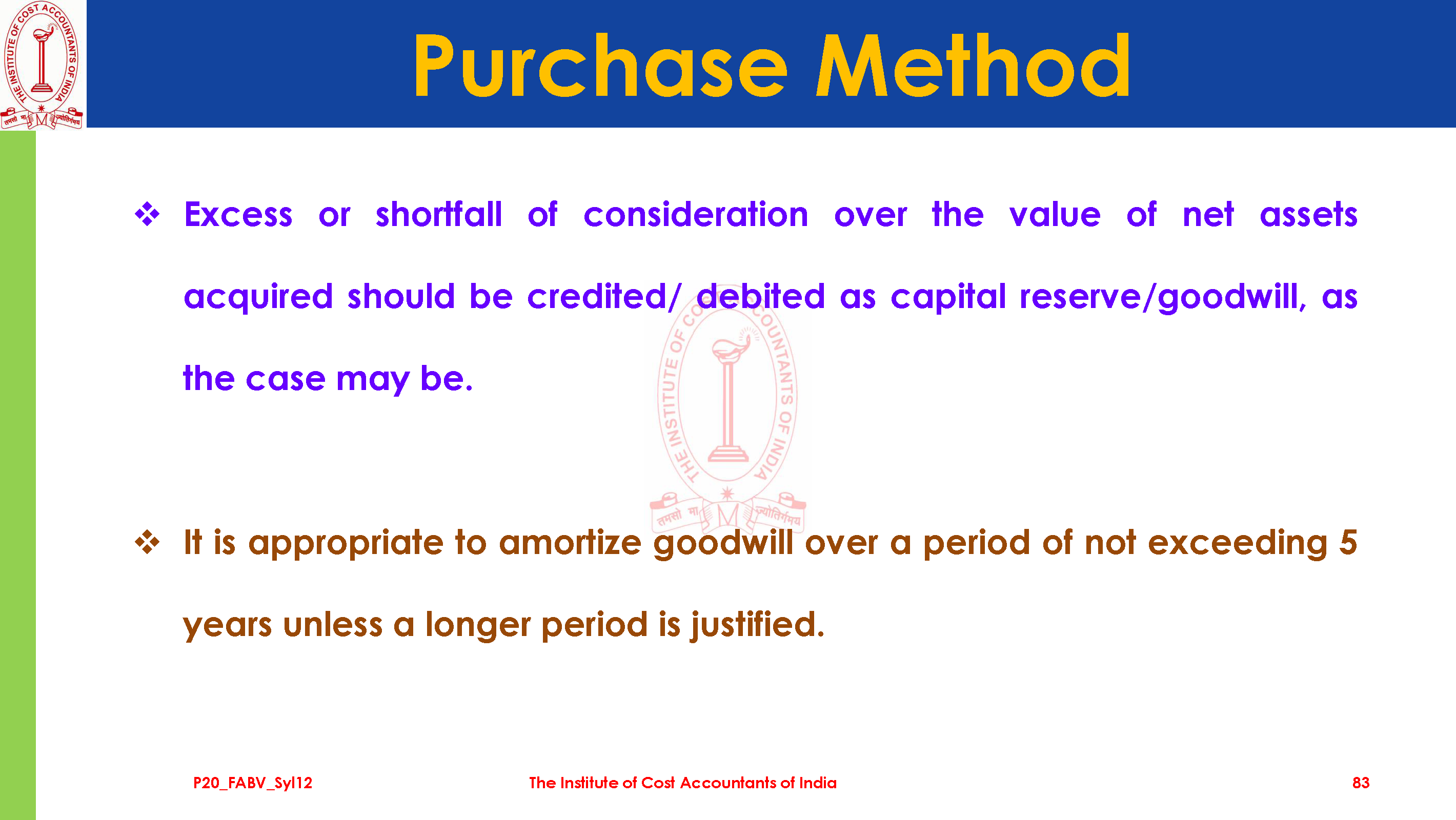 THE INSTITUTE OF COST ACCOUNTANTS OF INDIA

तमसो मा ज्योतिर्गमय

Purchase Method

❖ Excess or shortfall of consideration over the value of net assets acquired should be credited/ debited as capital reserve/goodwill, as the case may be.

THE INSTITUTE OF COST ACCOUNTANTS OF INDIA

तमसो मा ज्योतिर्गमय

❖ It is appropriate to amortize goodwill over a period of not exceeding 5 years unless a longer period is justified.

P20_FABV_Syl12

The Institute of Cost Accountants of India

83